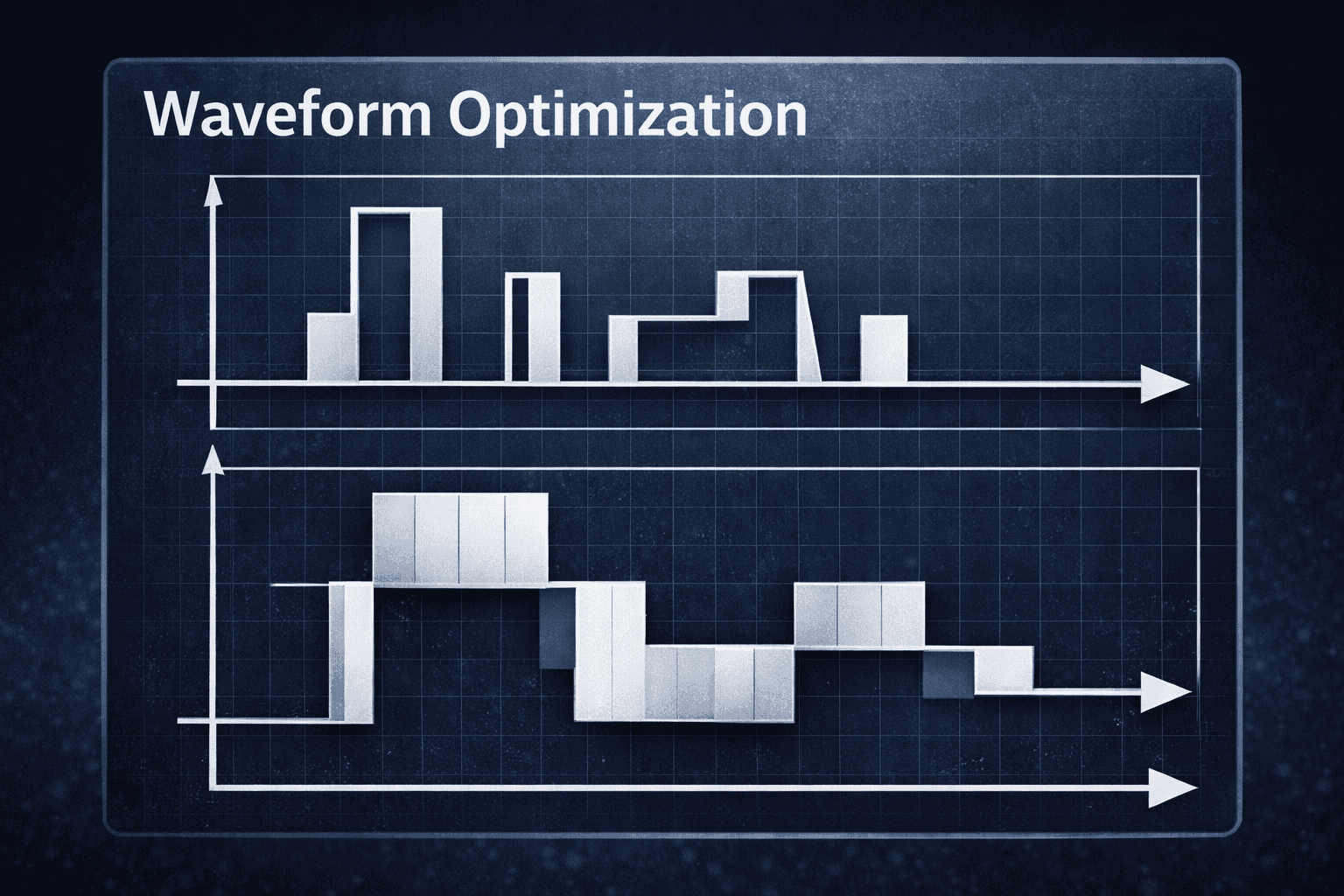 Waveform Optimization